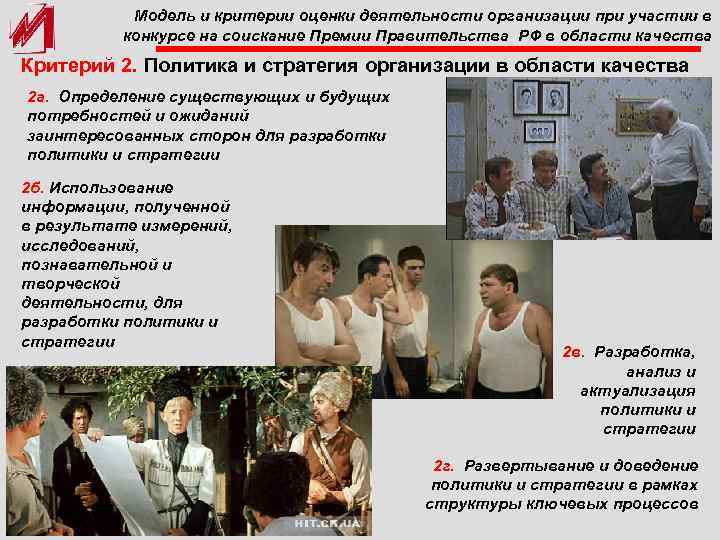 Модель и критерии оценки деятельности организации при участии в конкурсе на соискание Премии Правительства РФ в области качества

Критерий 2. Политика и стратегия организации в области качества

2а. Определение существующих и будущих потребностей и ожиданий заинтересованных сторон для разработки политики и стратегии

2б. Использование информации, полученной в результате измерений, исследований, познавательной и творческой деятельности, для разработки политики и стратегии

2в. Разработка, анализ и актуализация политики и стратегии

2г. Развертывание и доведение политики и стратегии в рамках структуры ключевых процессов

HIT.CK.UA